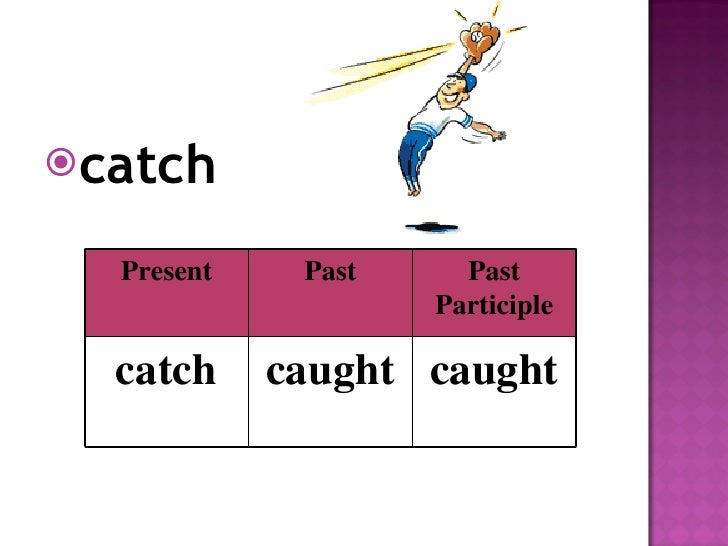 catch

| Present | Past | Past Participle |
|---|---|---|
| catch | caught | caught |